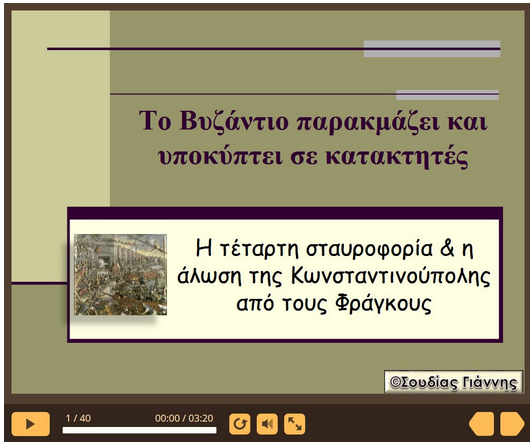 Το Βυζάντιο παρακμάζει και υποκύπτει σε κατακτητές

Η τέταρτη σταυροφορία & η άλωση της Κωνσταντινούπολης από τους Φράγκους

©Σουδίας Γιάννης

1 / 40

00:00 / 03:20